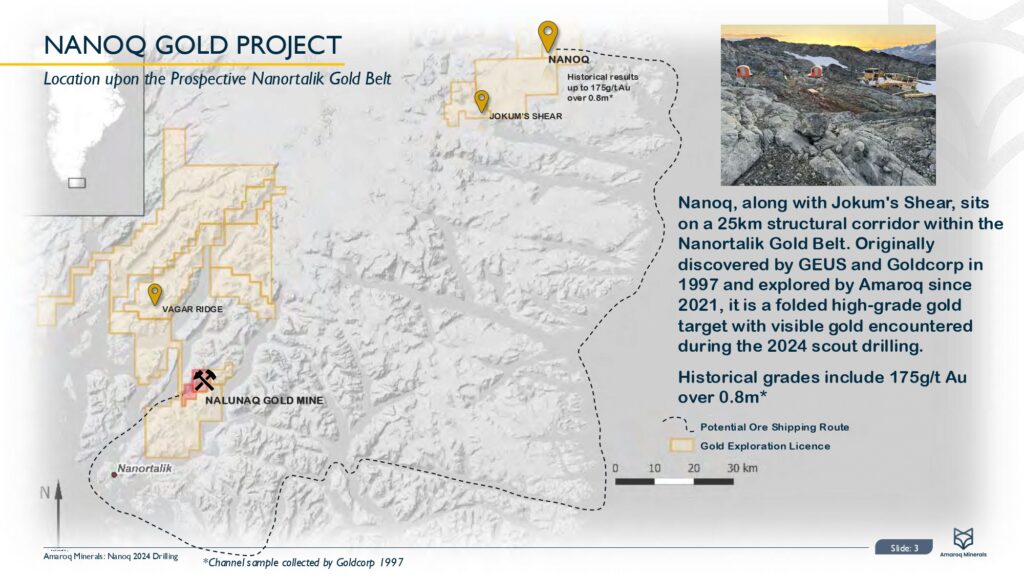 NANOQ GOLD PROJECT

Location upon the Prospective Nanortalik Gold Belt

NANOQ

Historical results up to 175g/t Au over 0.8m*

JOKUM'S SHEAR

VAGAR RIDGE

NALUNAQ GOLD MINE

Nanortalik

N

Nanoq, along with Jokum's Shear, sits on a 25km structural corridor within the Nanortalik Gold Belt. Originally discovered by GEUS and Goldcorp in 1997 and explored by Amaroq since 2021, it is a folded high-grade gold target with visible gold encountered during the 2024 scout drilling.

Historical grades include 175g/t Au over 0.8m*

Potential Ore Shipping Route

Gold Exploration Licence

0 10 20 30 km

Amaroq Minerals: Nanoq 2024 Drilling

*Channel sample collected by Goldcorp 1997

Slide: 3

Amaroq Minerals